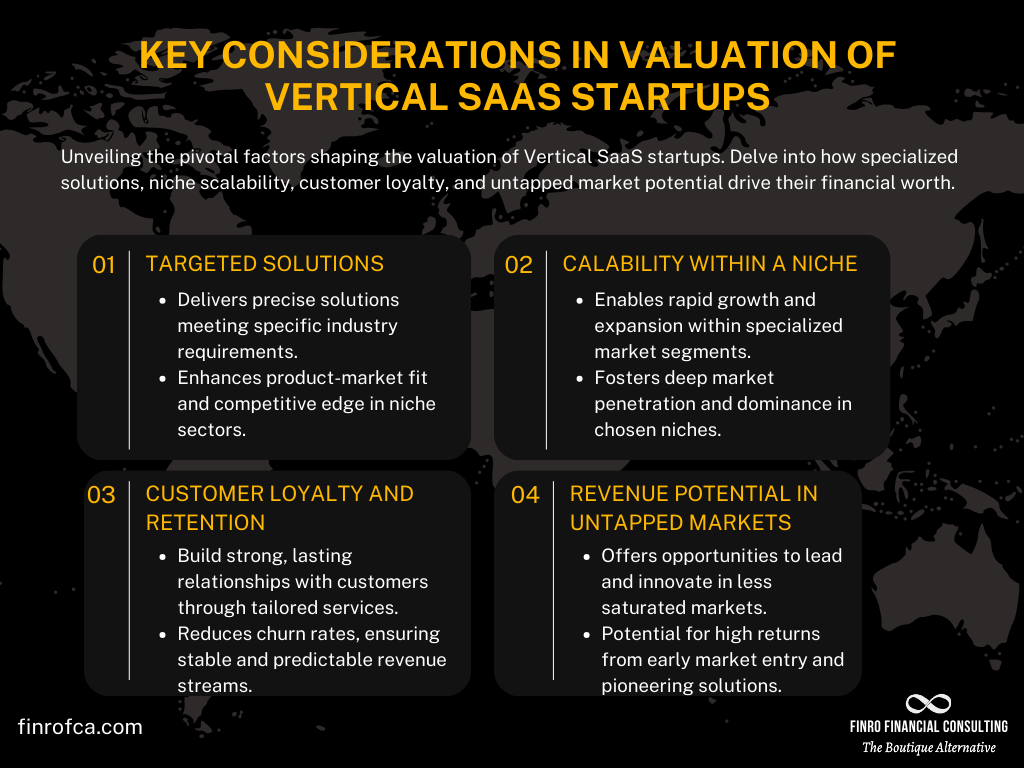 KEY CONSIDERATIONS IN VALUATION OF VERTICAL SAAS STARTUPS

Unveiling the pivotal factors shaping the valuation of Vertical SaaS startups. Delve into how specialized solutions, niche scalability, customer loyalty, and untapped market potential drive their financial worth.

01 TARGETED SOLUTIONS

- Delivers precise solutions meeting specific industry requirements.
- Enhances product-market fit and competitive edge in niche sectors.

02 CALABILITY WITHIN A NICHE

- Enables rapid growth and expansion within specialized market segments.
- Fosters deep market penetration and dominance in chosen niches.

03 CUSTOMER LOYALTY AND RETENTION

- Build strong, lasting relationships with customers through tailored services.
- Reduces churn rates, ensuring stable and predictable revenue streams.

04 REVENUE POTENTIAL IN UNTAPPED MARKETS

- Offers opportunities to lead and innovate in less saturated markets.
- Potential for high returns from early market entry and pioneering solutions.

finrofca.com

FINRO FINANCIAL CONSULTING
The Boutique Alternative